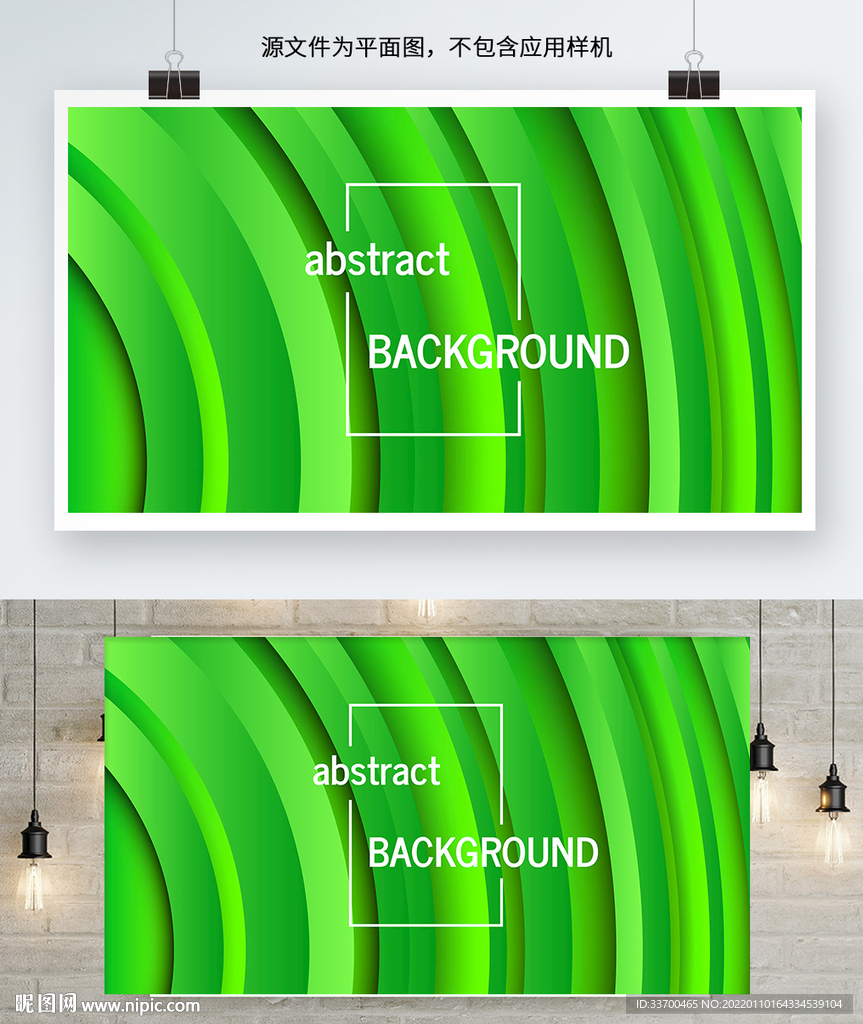 源文件为平面图，不包含应用样机

abstract
BACKGROUND

abstract
BACKGROUND

昵图网 www.nipic.com

ID:33700465 NO:20220110164334539104